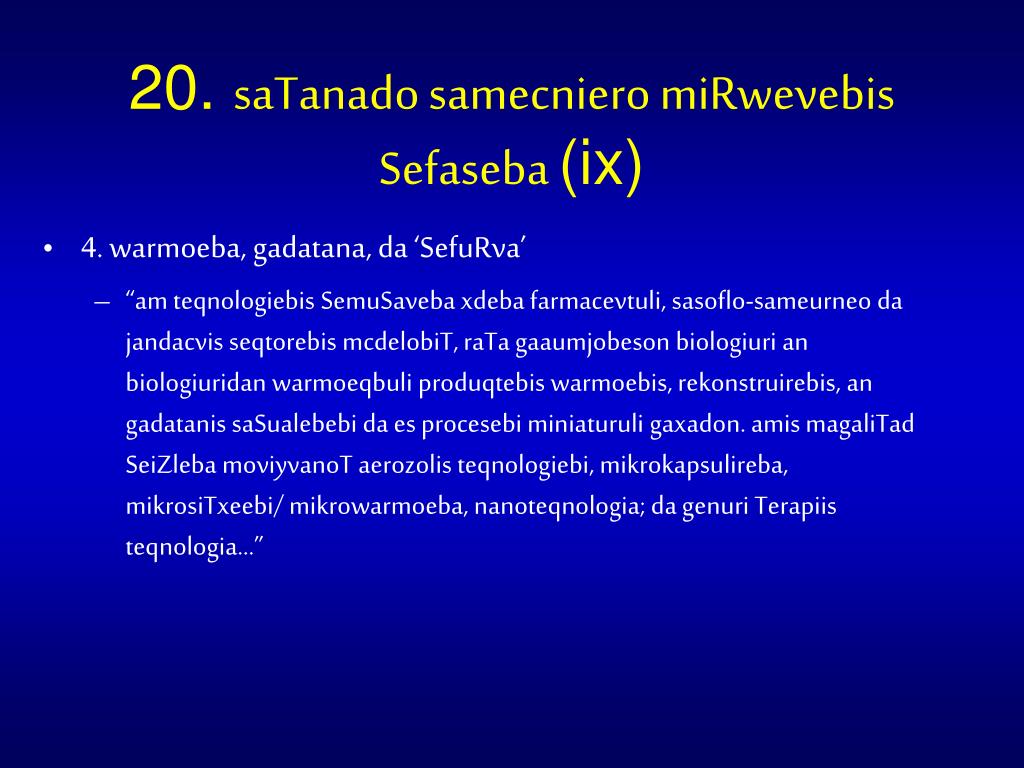 20. saTanado samecniero miRwevebis Sefaseba (ix)

• 4. warmoeba, gadatana, da ‘SefuRva’

– “am teqnologiebis SemuSaveba xdeba farmacevtuli, sasoflo-sameurneo da jandacvis seqtorebis mcdelobiT, raTa gaaumjobeson biologiuri an biologiuridan warmoeqbuli produqtebis warmoebis, rekonstruirebis, an gadatanis saSualebebi da es procesebi miniaturuli gaxadon. amis magaliTad SeiZleba moviyvanoT aerozolis teqnologiebi, mikrokapsulireba, mikrosiTxeebi/ mikrowarmoeba, nanoteqnologia; da genuri Terapiis teqnologia…”